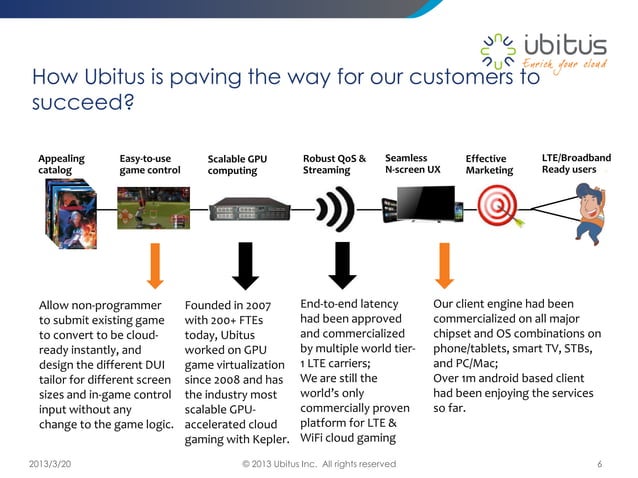 ubitus
Enrich your cloud

How Ubitus is paving the way for our customers to succeed?

Appealing catalog

Easy-to-use game control

Scalable GPU computing

Robust QoS & Streaming

Seamless N-screen UX

Effective Marketing

LTE/Broadband Ready users

Allow non-programmer to submit existing game to convert to be cloud-ready instantly, and design the different DUI tailor for different screen sizes and in-game control input without any change to the game logic.

Founded in 2007 with 200+ FTEs today, Ubitus worked on GPU game virtualization since 2008 and has the industry most scalable GPU-accelerated cloud gaming with Kepler.

End-to-end latency had been approved and commercialized by multiple world tier-1 LTE carriers;
We are still the world's only commercially proven platform for LTE & WiFi cloud gaming

Our client engine had been commercialized on all major chipset and OS combinations on phone/tablets, smart TV, STBs, and PC/Mac;
Over 1m android based client had been enjoying the services so far.

2013/3/20

© 2013 Ubitus Inc. All rights reserved

6